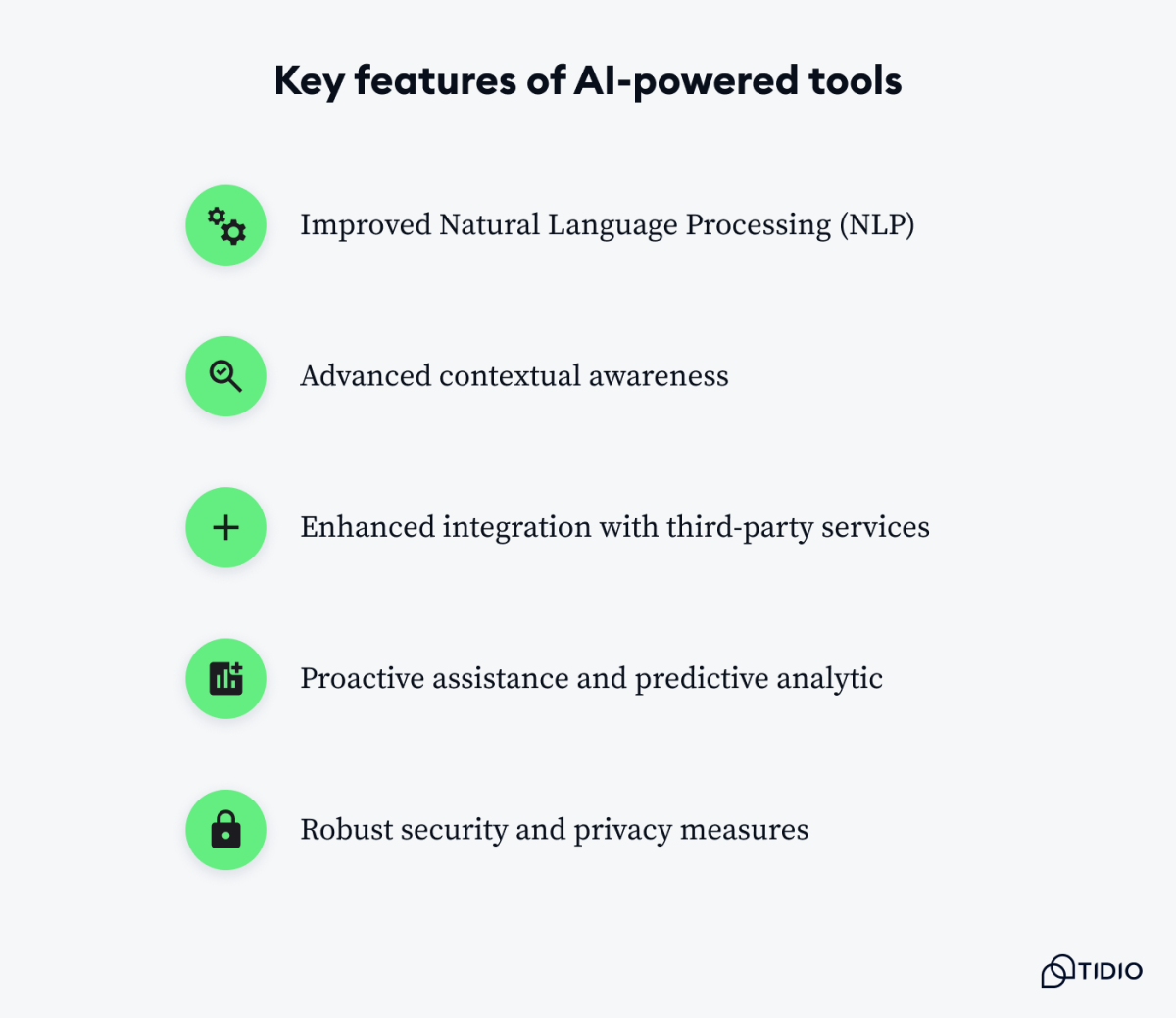 Key features of AI-powered tools

Improved Natural Language Processing (NLP)

Advanced contextual awareness

Enhanced integration with third-party services

Proactive assistance and predictive analytic

Robust security and privacy measures

TIDIO